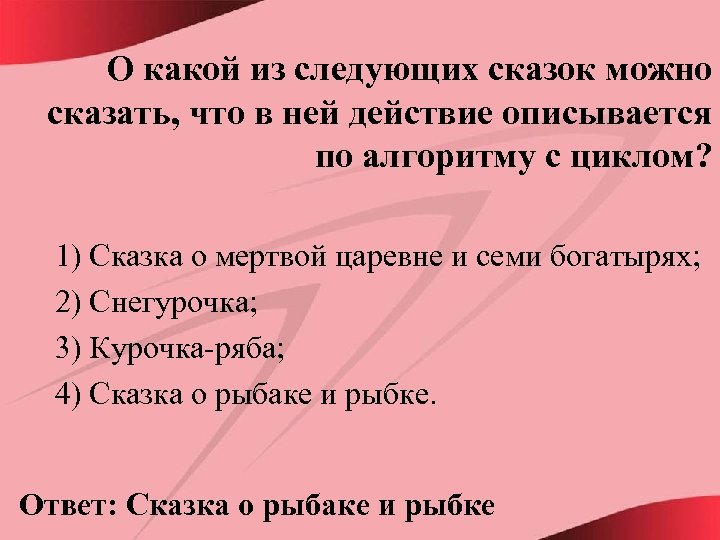 О какой из следующих сказок можно сказать, что в ней действие описывается по алгоритму с циклом?

1) Сказка о мертвой царевне и семи богатырях;

2) Снегурочка;

3) Курочка-ряба;

4) Сказка о рыбаке и рыбке.

Ответ: Сказка о рыбаке и рыбке